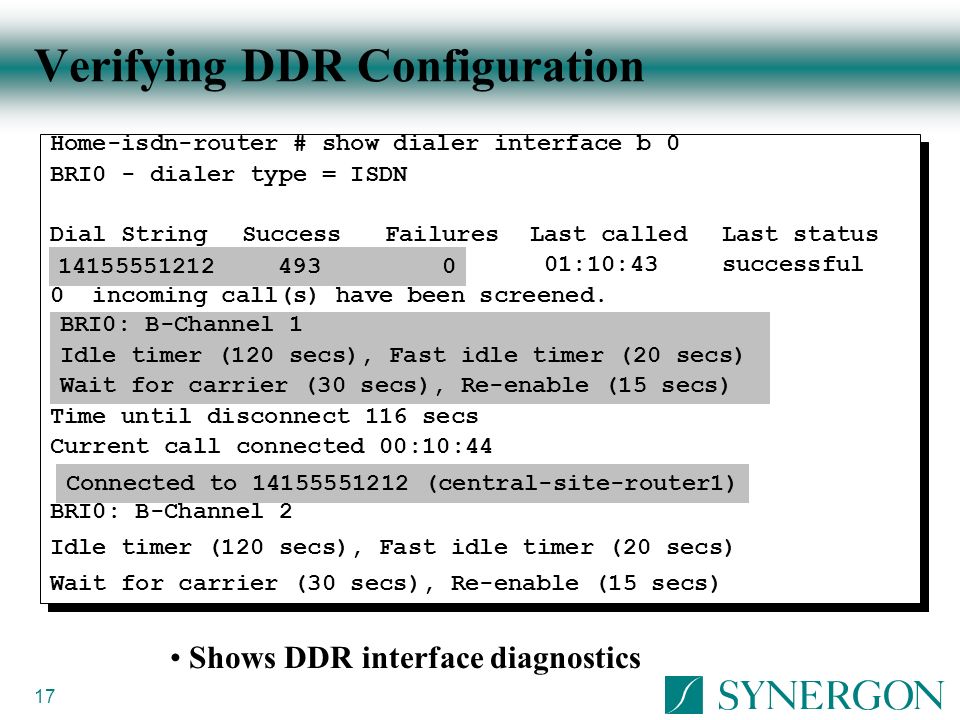 Verifying DDR Configuration

Home-isdn-router # show dialer interface b 0
BRI0 - dialer type = ISDN

Dial String   Success   Failures   Last called   Last status
14155551212   493   0   01:10:43   successful
0 incoming call(s) have been screened.
BRI0: B-Channel 1
Idle timer (120 secs), Fast idle timer (20 secs)
Wait for carrier (30 secs), Re-enable (15 secs)
Time until disconnect 116 secs
Current call connected 00:10:44
Connected to 14155551212 (central-site-router1)
BRI0: B-Channel 2
Idle timer (120 secs), Fast idle timer (20 secs)
Wait for carrier (30 secs), Re-enable (15 secs)

• Shows DDR interface diagnostics

17

SYNERGON